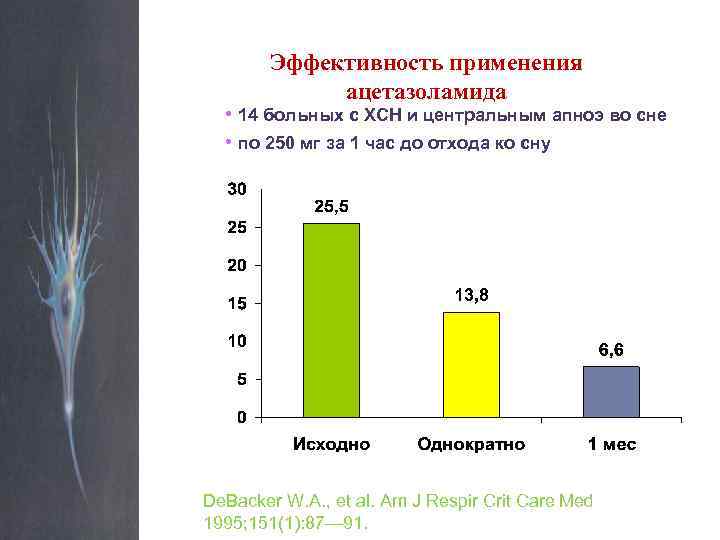 Эффективность применения ацетазоламида

• 14 больных с ХСН и центральным апноэ во сне
• по 250 мг за 1 час до отхода ко сну

30
25
20
15
10
5
0

25,5
13,8
6,6

Исходно
Однократно
1 мес

DeBacker W.A., et al. Am J Respir Crit Care Med 1995;151(1):87—91.